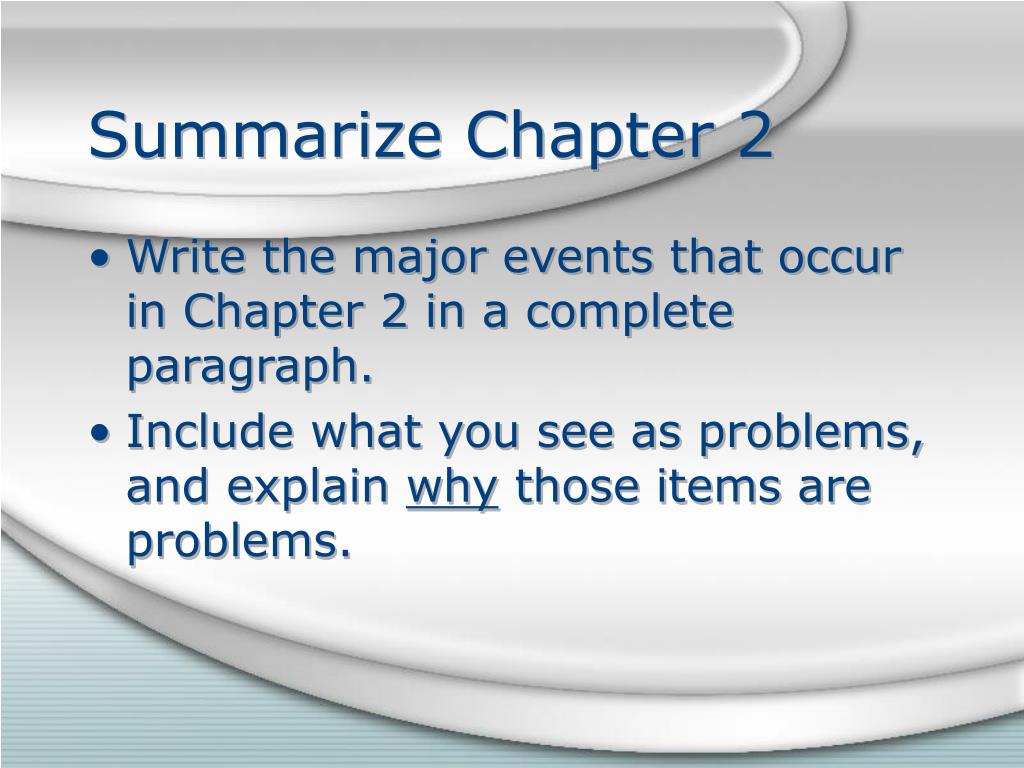 Summarize Chapter 2

• Write the major events that occur in Chapter 2 in a complete paragraph.
• Include what you see as problems, and explain why those items are problems.